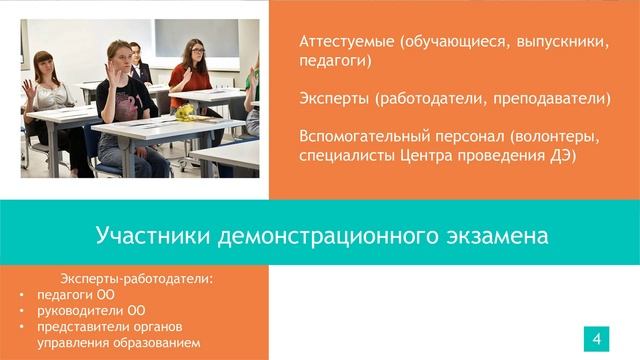 Аттестуемые (обучающиеся, выпускники, педагоги)

Эксперты (работодатели, преподаватели)

Вспомогательный персонал (волонтеры, специалисты Центра проведения ДЭ)

Участники демонстрационного экзамена

Эксперты-работодатели:
• педагоги ОО
• руководители ОО
• представители органов управления образованием

4